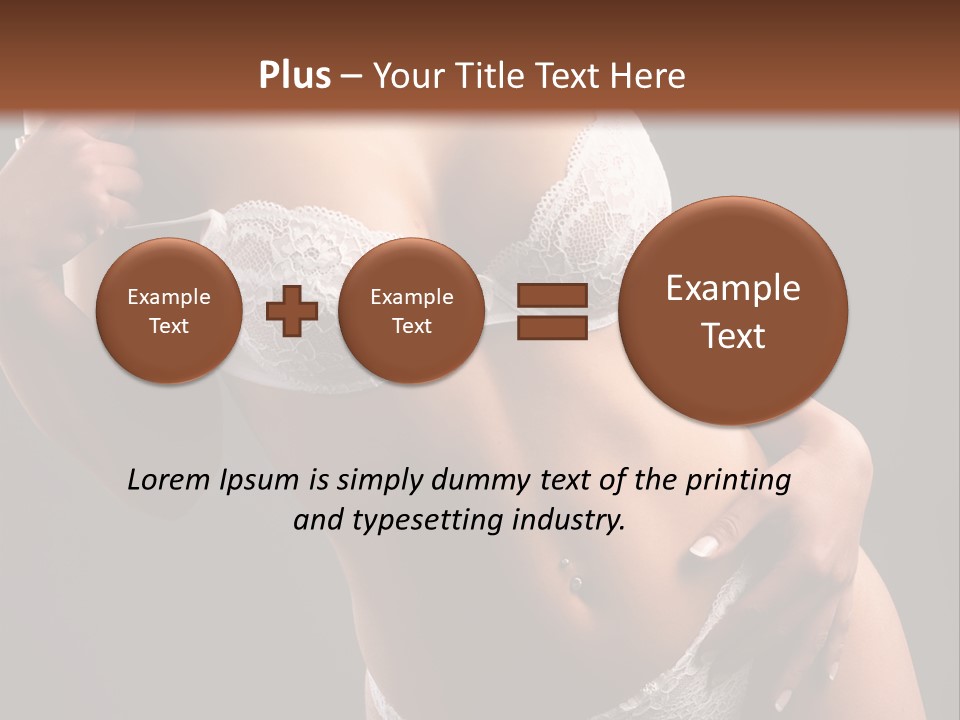 Plus – Your Title Text Here

Example Text

Example Text

Example Text

Lorem Ipsum is simply dummy text of the printing and typesetting industry.